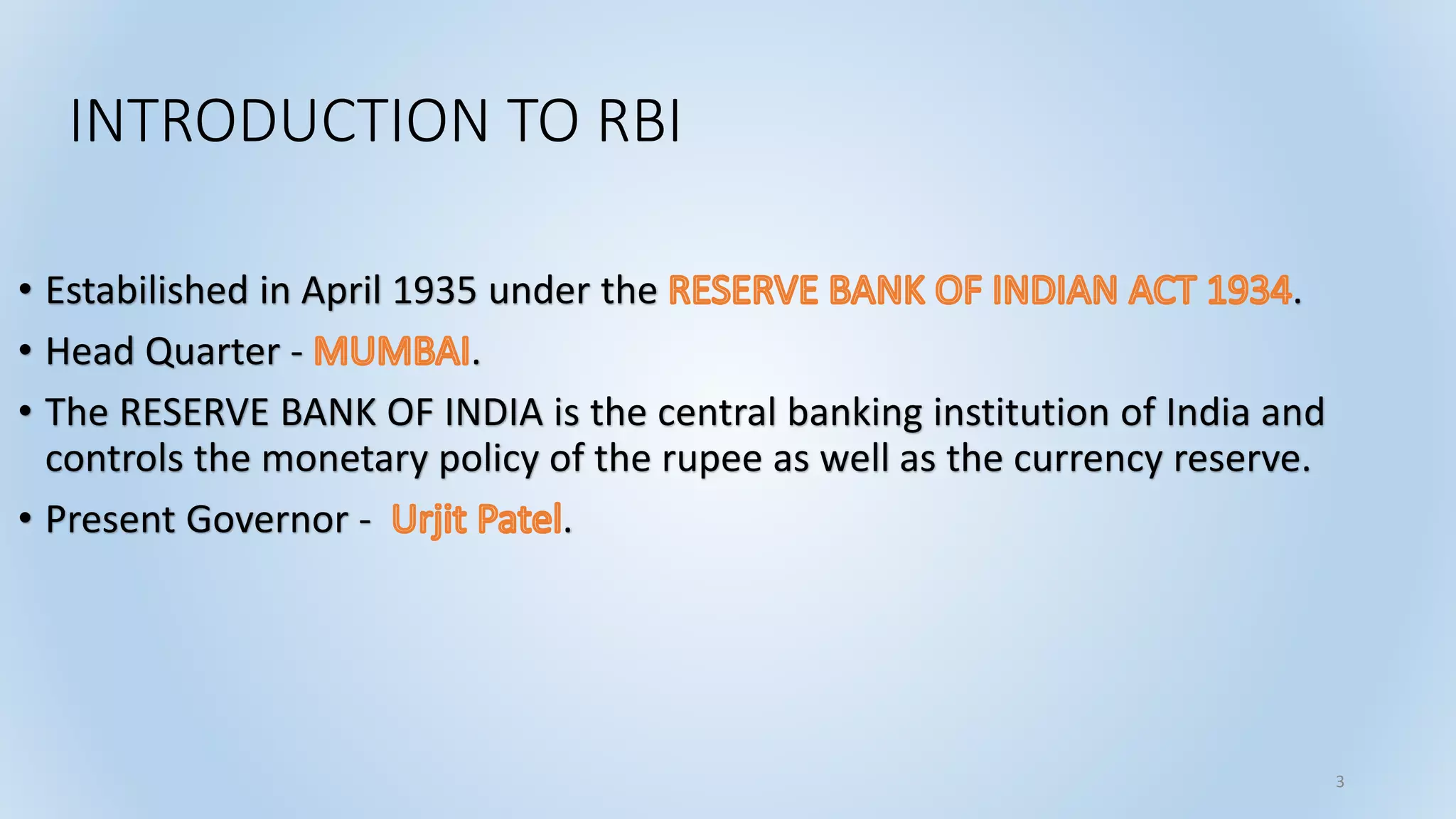 INTRODUCTION TO RBI

• Estabilished in April 1935 under the RESERVE BANK OF INDIAN ACT 1934.

• Head Quarter - MUMBAI.

• The RESERVE BANK OF INDIA is the central banking institution of India and controls the monetary policy of the rupee as well as the currency reserve.

• Present Governor - Urjit Patel.

3